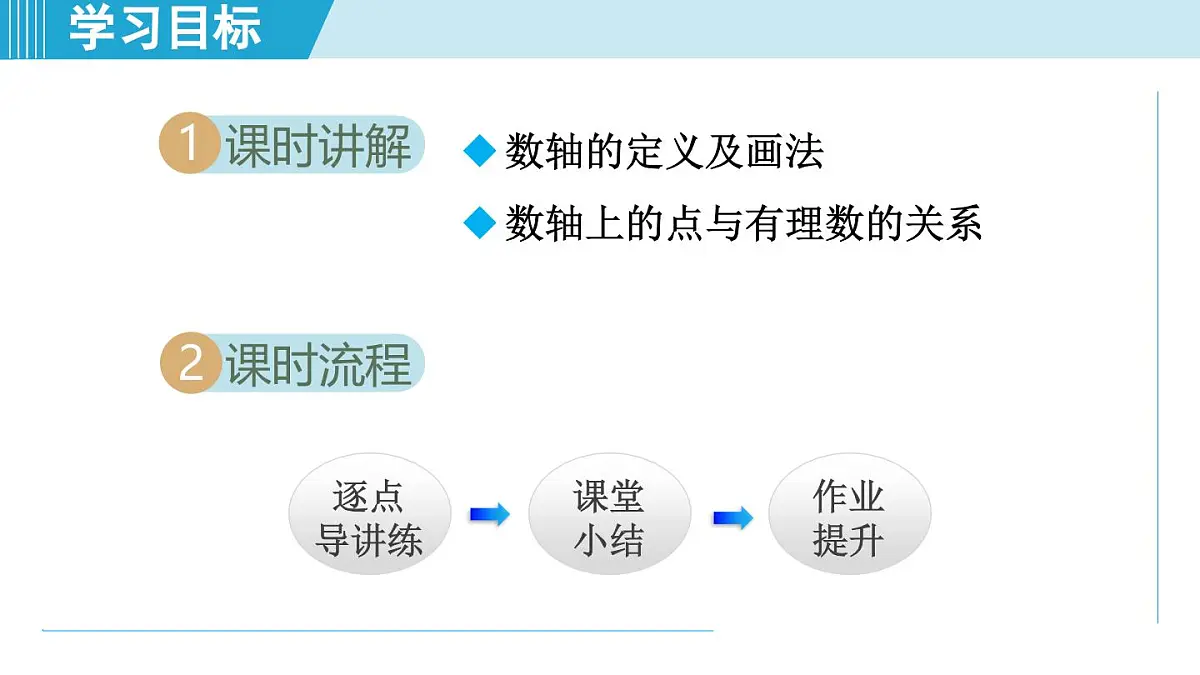 学习目标

1 课时讲解

◆ 数轴的定义及画法

◆ 数轴上的点与有理数的关系

2 课时流程

逐点导讲练

课堂小结

作业提升